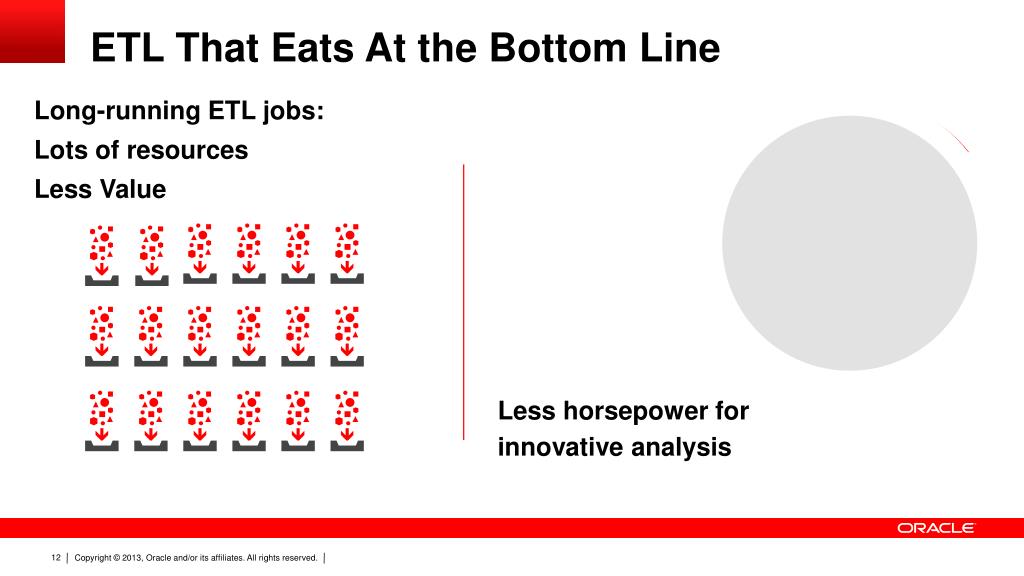 ETL That Eats At the Bottom Line

Long-running ETL jobs:
Lots of resources
Less Value

Less horsepower for innovative analysis

ORACLE

12 | Copyright © 2013, Oracle and/or its affiliates. All rights reserved. |